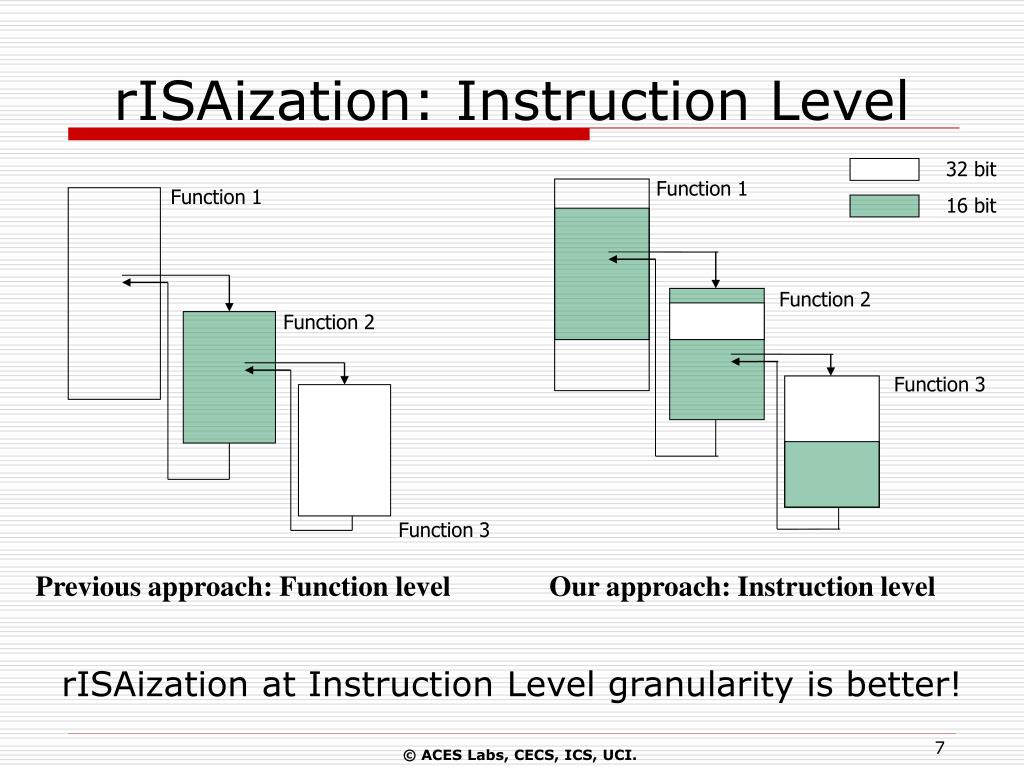 rISAization: Instruction Level

Function 1

Function 2

Function 3

Function 1

Function 2

Function 3

32 bit

16 bit

Previous approach: Function level

Our approach: Instruction level

rISAization at Instruction Level granularity is better!

© ACES Labs, CECS, ICS, UCI.

7